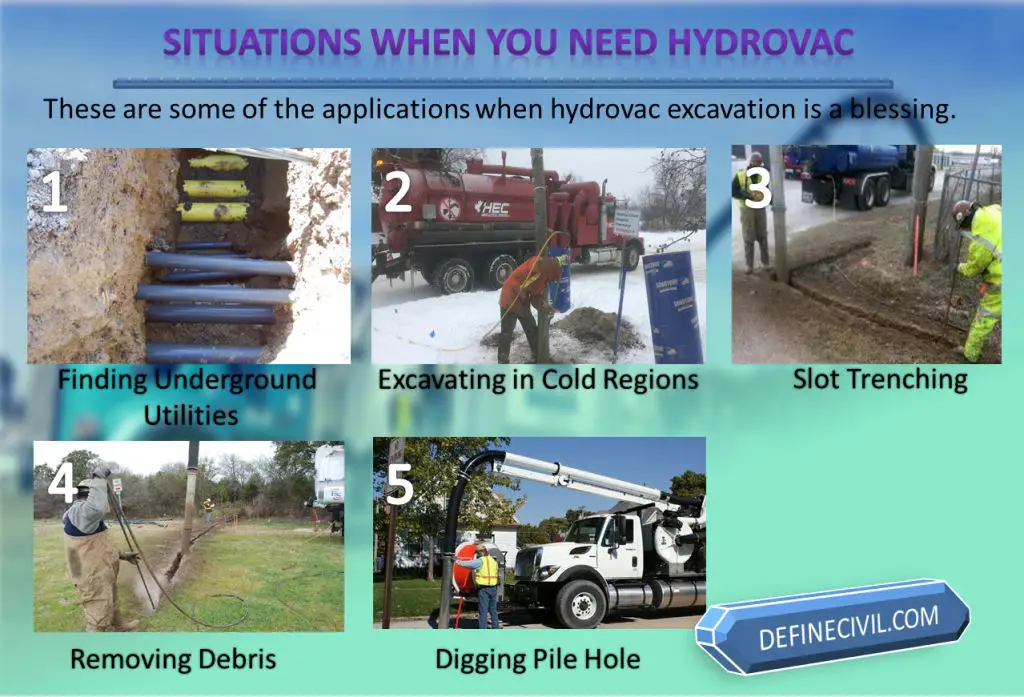 SITUATIONS WHEN YOU NEED HYDROVAC

These are some of the applications when hydrovac excavation is a blessing.

1

Finding Underground Utilities

2

HEC

Excavating in Cold Regions

3

Slot Trenching

4

Removing Debris

5

Digging Pile Hole

DEFINECIVIL.COM